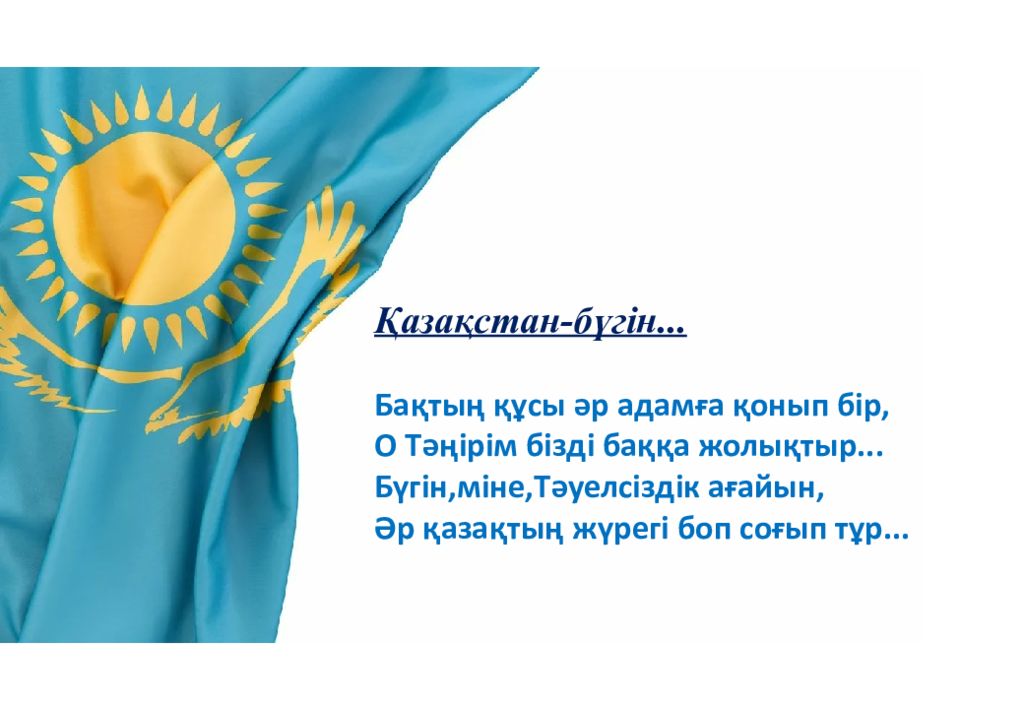 Қазақстан-бүгін...

Бақтың құсы әр адамға қонып бір,
О Тәңірім бізді баққа жолықтыр...
Бүгін,міне,Тәуелсіздік ағайын,
Әр қазақтың жүрегі боп соғып тұр...